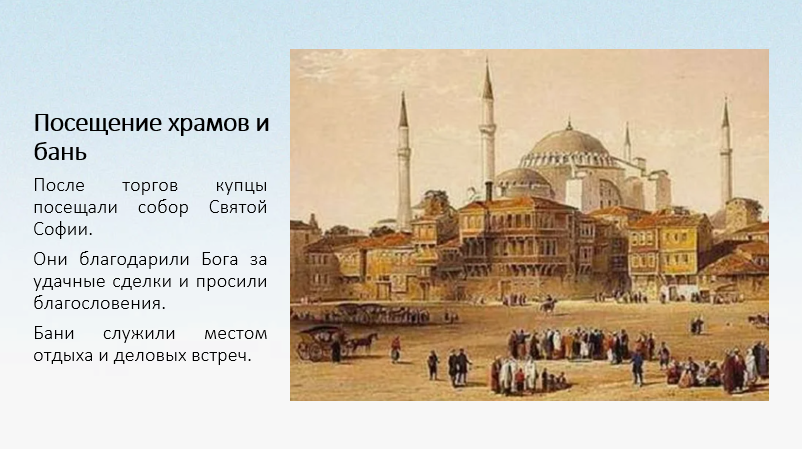 Посещение храмов и бань

После торгов купцы посещали собор Святой Софии.

Они благодарили Бога за удачные сделки и просили благословения.

Бани служили местом отдыха и деловых встреч.